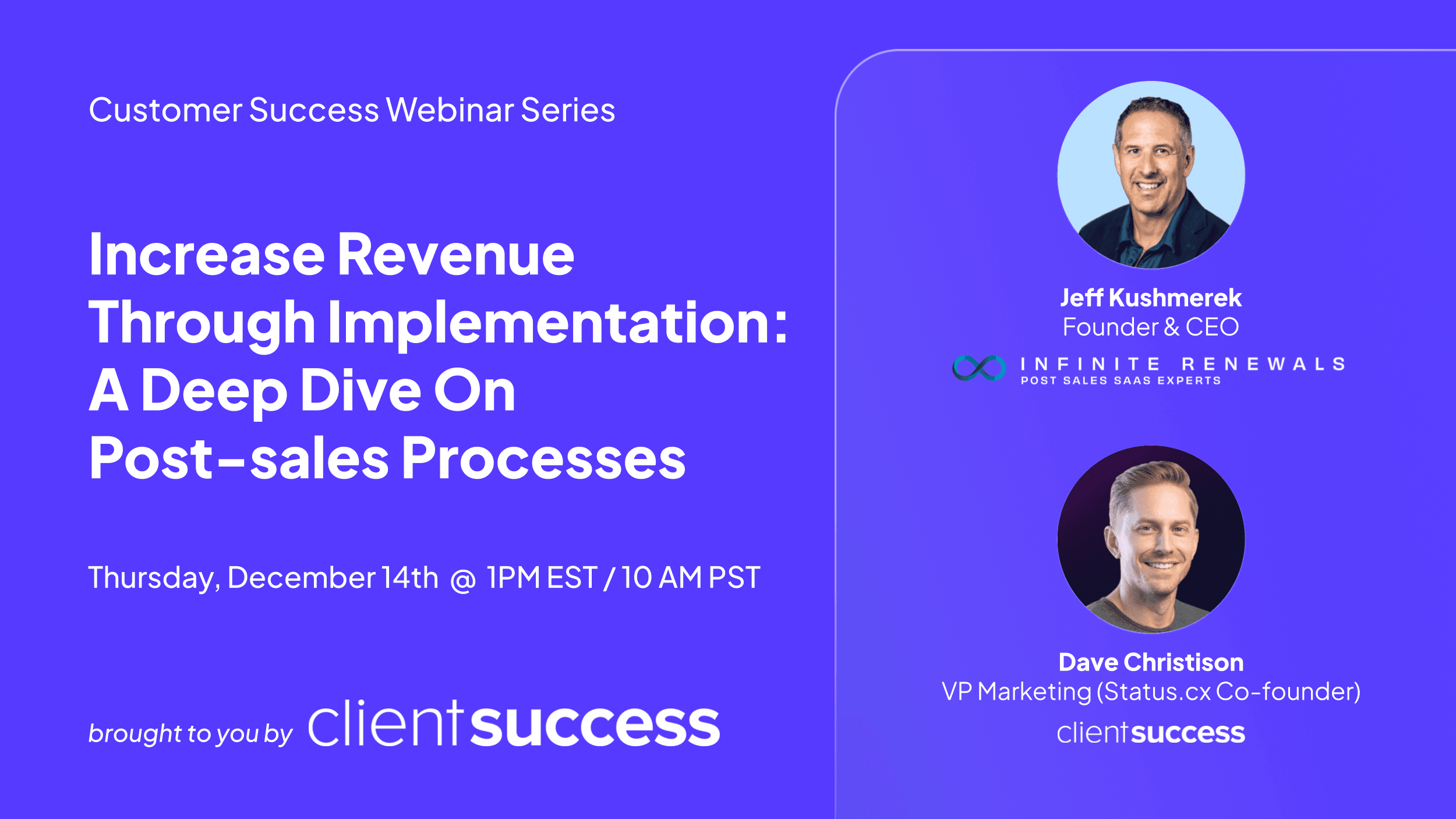 Customer Success Webinar Series

Increase Revenue Through Implementation: A Deep Dive On Post-sales Processes

Thursday, December 14th @ 1PM EST / 10 AM PST

brought to you by clientsuccess

Jeff Kushmerek
Founder & CEO
INFINITE RENEWALS
POST SALES SAAS EXPERTS

Dave Christison
VP Marketing (Status.cx Co-founder)
clientsuccess